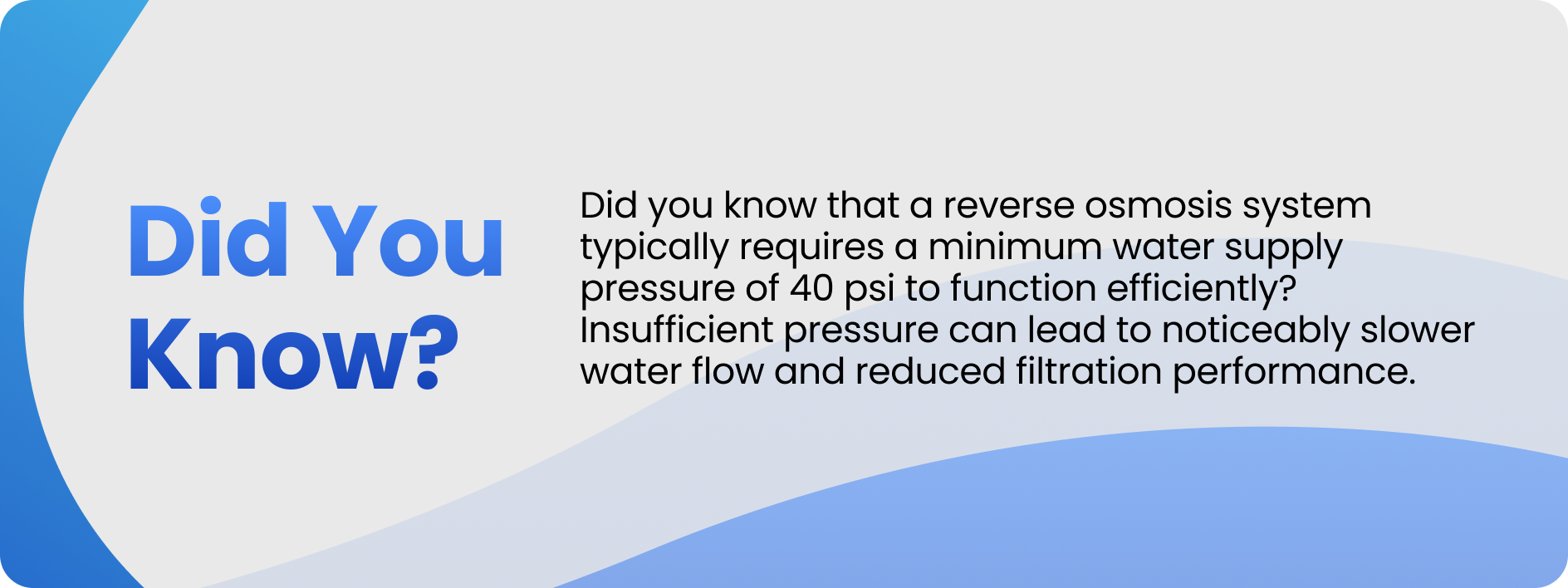 Did You Know?

Did you know that a reverse osmosis system typically requires a minimum water supply pressure of 40 psi to function efficiently? Insufficient pressure can lead to noticeably slower water flow and reduced filtration performance.